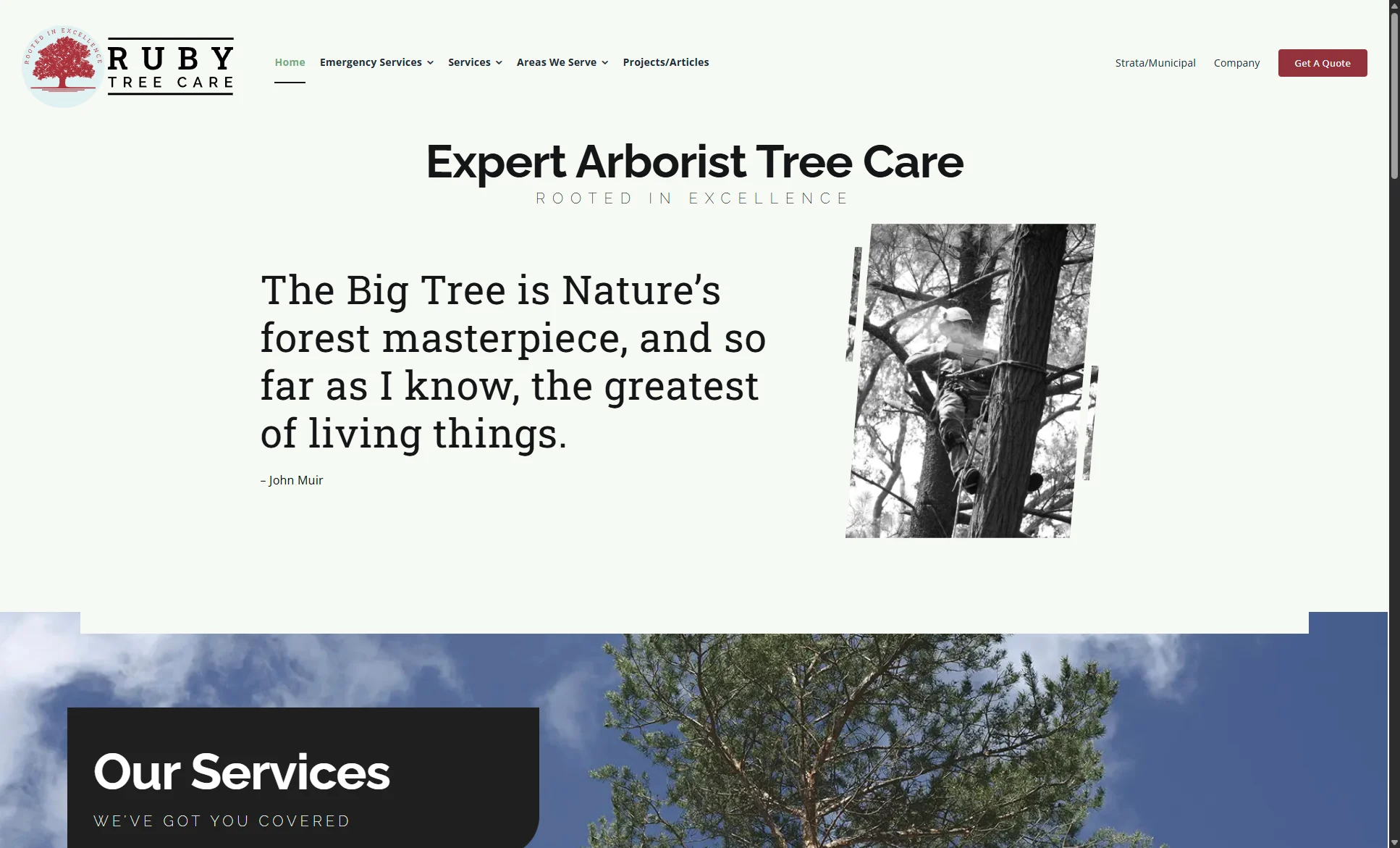 ROOTED IN EXCELLENCE

RUBY TREE CARE

Home Emergency Services Services Areas We Serve Projects/Articles

Strata/Municipal Company Get A Quote

Expert Arborist Tree Care

ROOTED IN EXCELLENCE

The Big Tree is Nature's forest masterpiece, and so far as I know, the greatest of living things.

– John Muir

Our Services

WE'VE GOT YOU COVERED